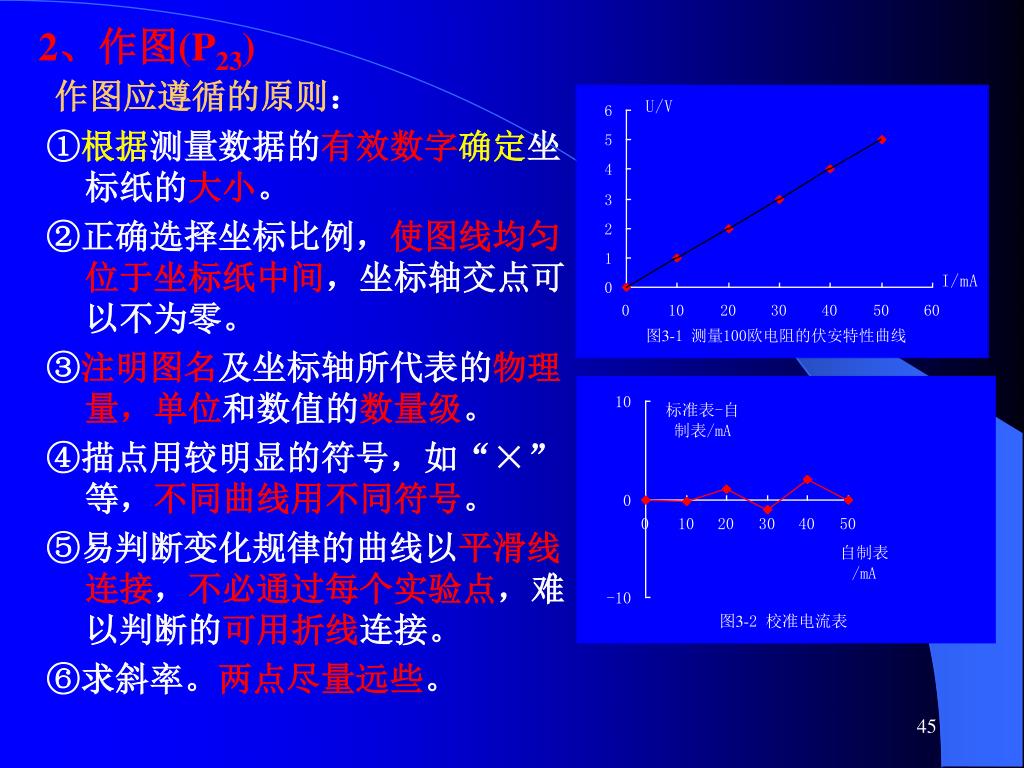 2、作图($P_{23}$)

作图应遵循的原则：

①根据测量数据的有效数字确定坐标纸的大小。

②正确选择坐标比例，使图线均匀位于坐标纸中间，坐标轴交点可以不为零。

③注明图名及坐标轴所代表的物理量，单位和数值的数量级。

④描点用较明显的符号，如“×”等，不同曲线用不同符号。

⑤易判断变化规律的曲线以平滑线连接，不必通过每个实验点，难以判断的可用折线连接。

⑥求斜率。两点尽量远些。

U/V
6
5
4
3
2
1
0
0 10 20 30 40 50 60
I/mA
图3-1 测量100欧电阻的伏安特性曲线

10
标准表-自制表/mA
0
0 10 20 30 40 50
自制表/mA
-10
图3-2 校准电流表

45